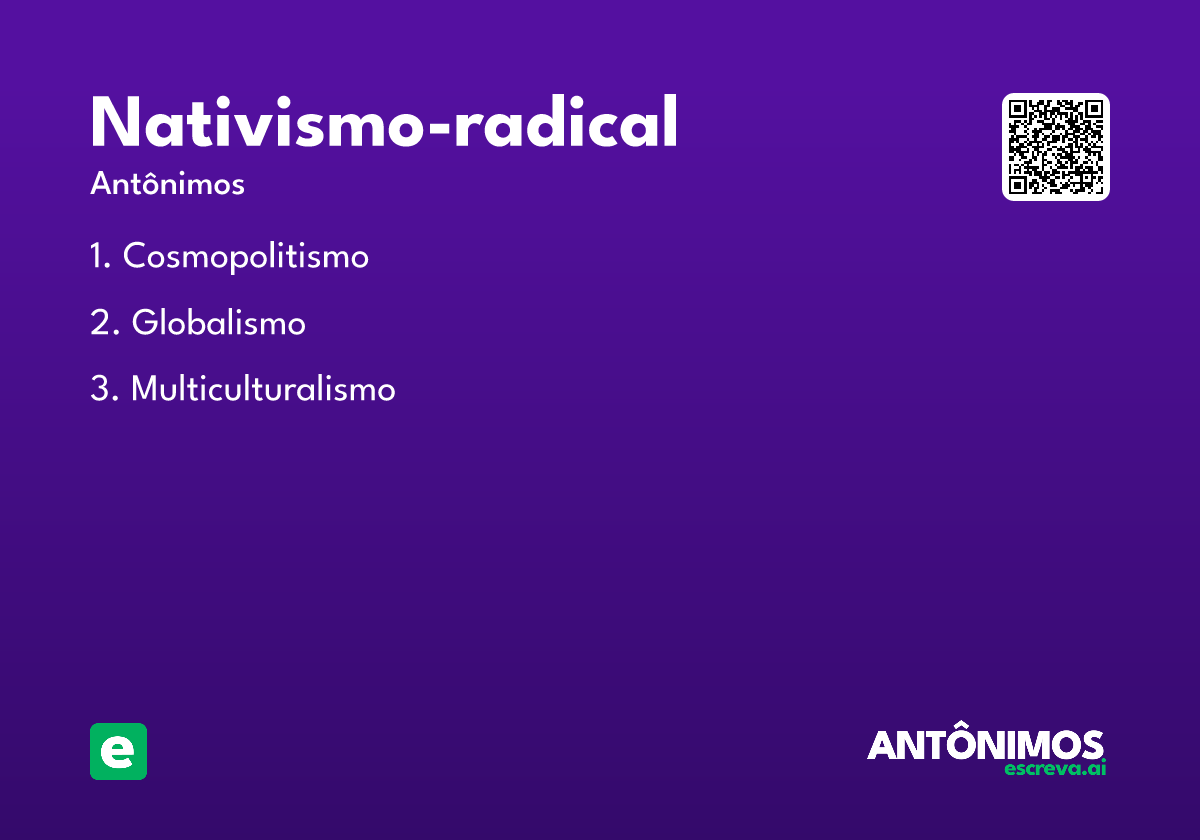 Nativismo-radical

Antônimos

1. Cosmopolitismo

2. Globalismo

3. Multiculturalismo

e

ANTÔNIMOS
escreva.ai